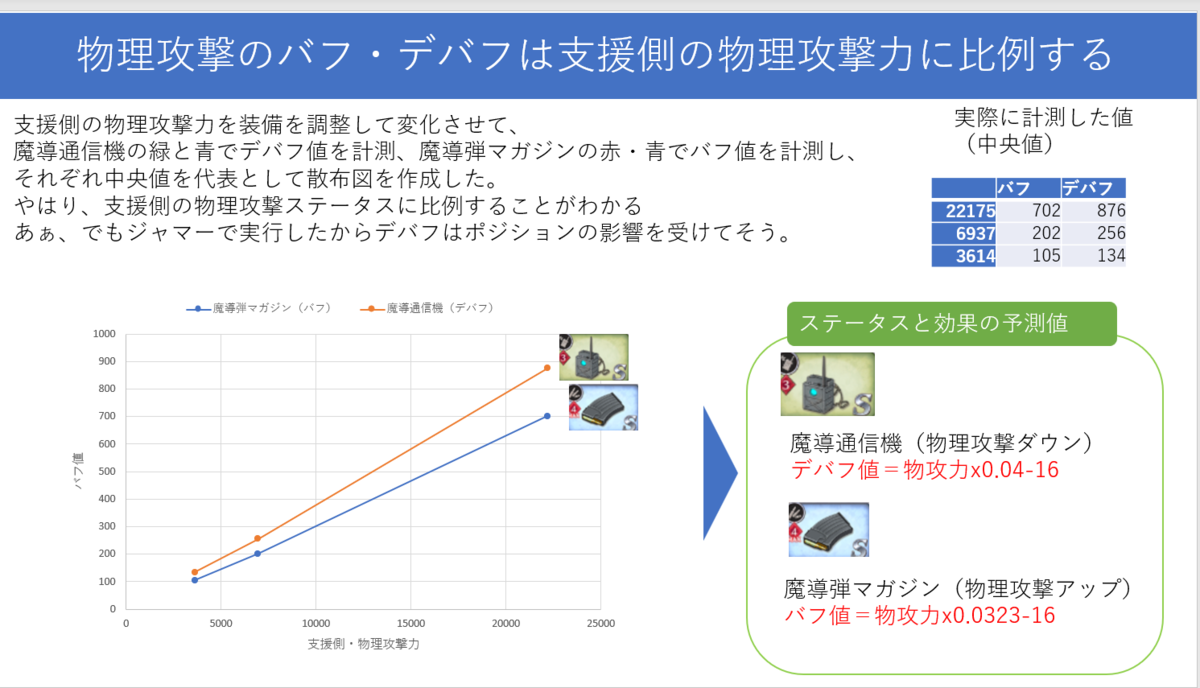 物理攻撃のバフ・デバフは支援側の物理攻撃力に比例する

支援側の物理攻撃力を装備を調整して変化させて、
魔導通信機の緑と青でデバフ値を計測、魔導弾マガジンの赤・青でバフ値を計測し、
それぞれ中央値を代表として散布図を作成した。
やはり、支援側の物理攻撃ステータスに比例することがわかる
あぁ、でもジャマーで実行したからデバフはポジションの影響を受けてそう。

実際に計測した値
（中央値）

| | バフ | デバフ |
|---|---|---|
| 22175 | 702 | 876 |
| 6937 | 202 | 256 |
| 3614 | 105 | 134 |

魔導弾マガジン（バフ） 魔導通信機（デバフ）

1000
900
800
700
600
500
400
300
200
100
0

バフ値

0 5000 10000 15000 20000 25000

支援側・物理攻撃力

ステータスと効果の予測値

魔導通信機（物理攻撃ダウン）
デバフ値＝物攻力x0.04-16

魔導弾マガジン（物理攻撃アップ）
バフ値＝物攻力x0.0323-16